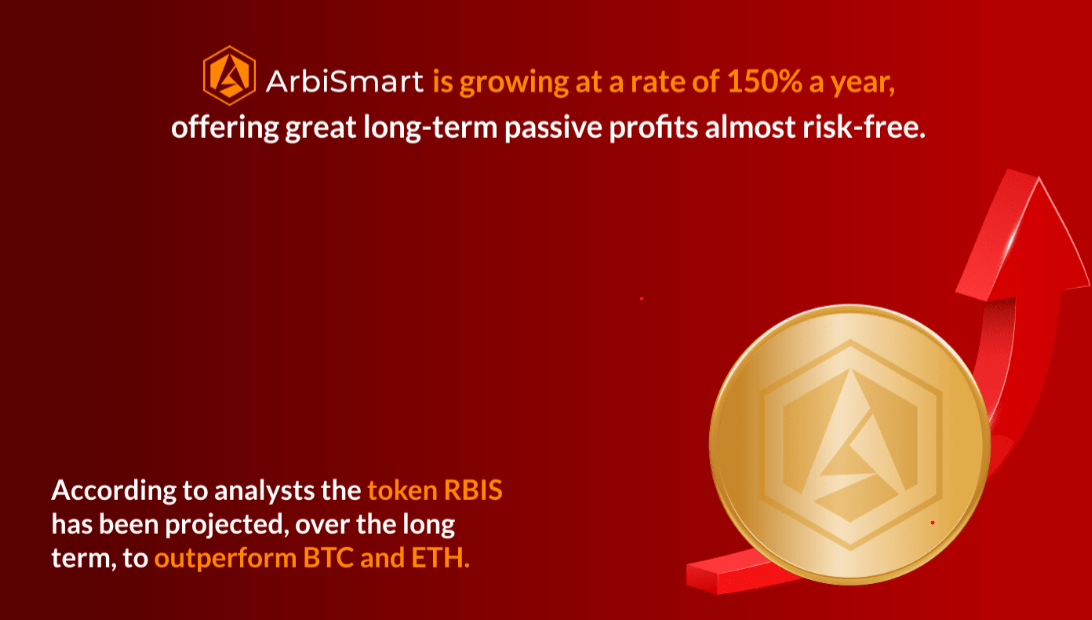 ArbiSmart is growing at a rate of 150% a year, offering great long-term passive profits almost risk-free.

According to analysts the token RBIS has been projected, over the long term, to outperform BTC and ETH.